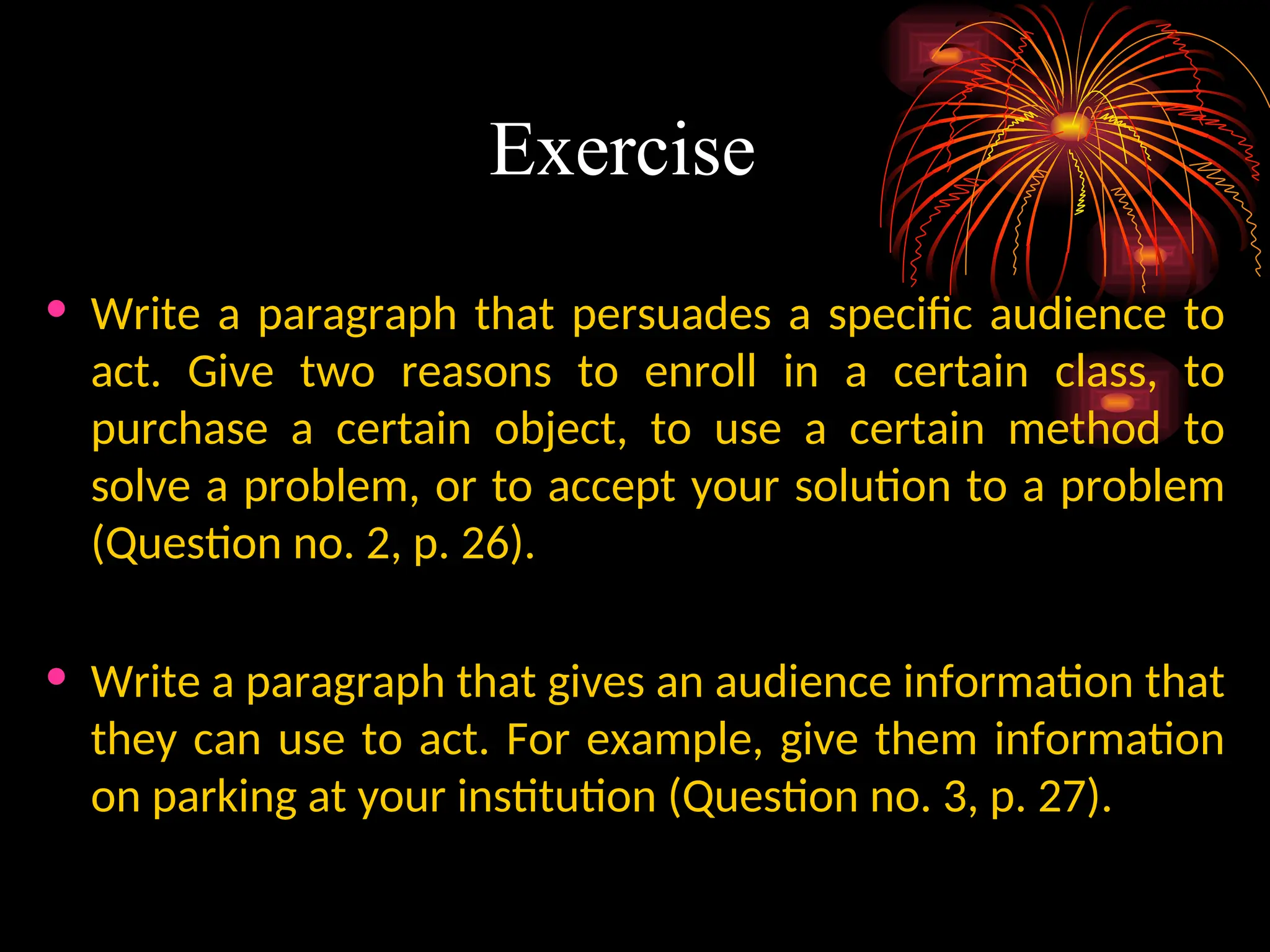 Exercise

• Write a paragraph that persuades a specific audience to act. Give two reasons to enroll in a certain class, to purchase a certain object, to use a certain method to solve a problem, or to accept your solution to a problem (Question no. 2, p. 26).

• Write a paragraph that gives an audience information that they can use to act. For example, give them information on parking at your institution (Question no. 3, p. 27).